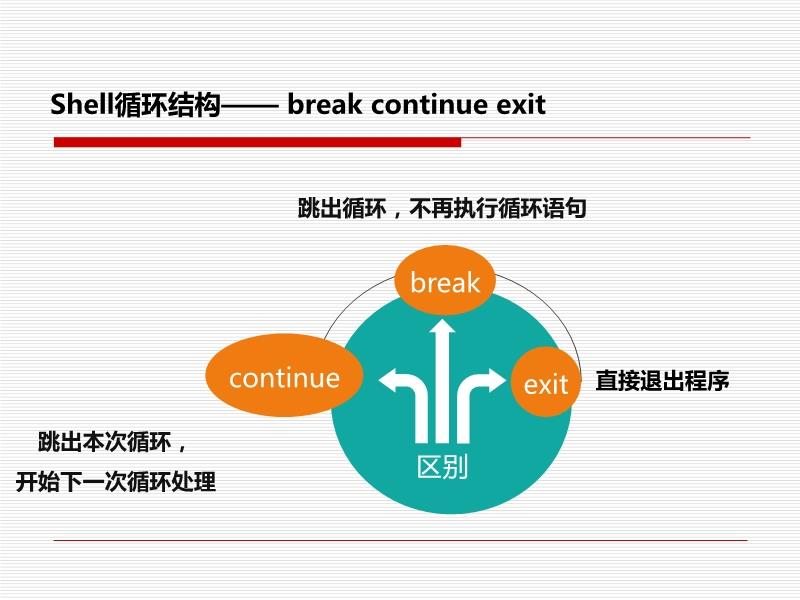 Shell循环结构—— break continue exit

跳出循环，不再执行循环语句

break

continue

exit

直接退出程序

区别

跳出本次循环，
开始下一次循环处理